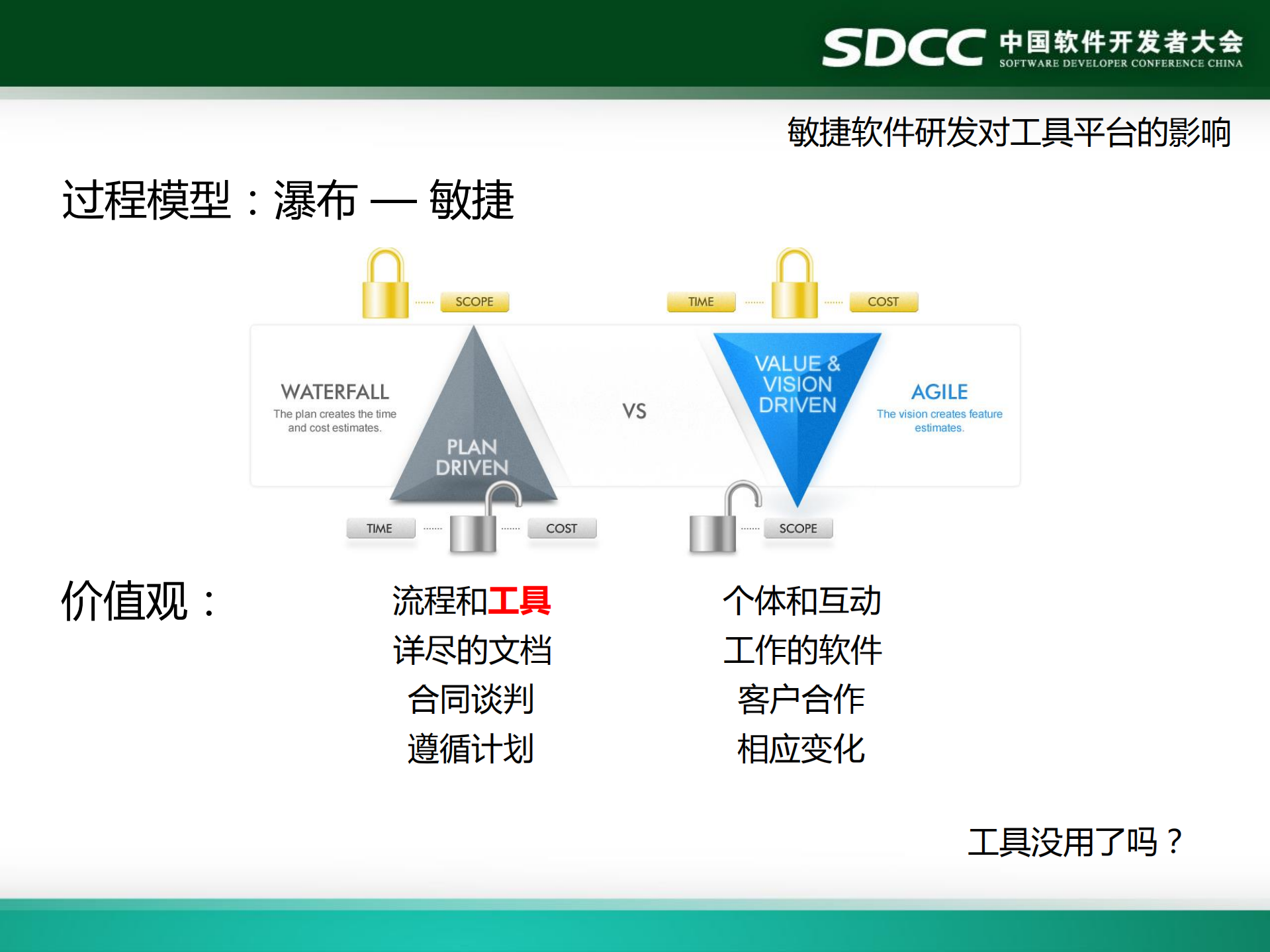 SDCC 中国软件开发者大会
SOFTWARE DEVELOPER CONFERENCE CHINA

敏捷软件研发对工具平台的影响

过程模型：瀑布 — 敏捷

SCOPE

TIME

COST

WATERFALL
The plan creates the time and cost estimates.

PLAN DRIVEN

VS

VALUE & VISION DRIVEN

AGILE
The vision creates feature estimates.

TIME

COST

SCOPE

价值观：

流程和工具
详尽的文档
合同谈判
遵循计划

个体和互动
工作的软件
客户合作
相应变化

工具没用了吗？